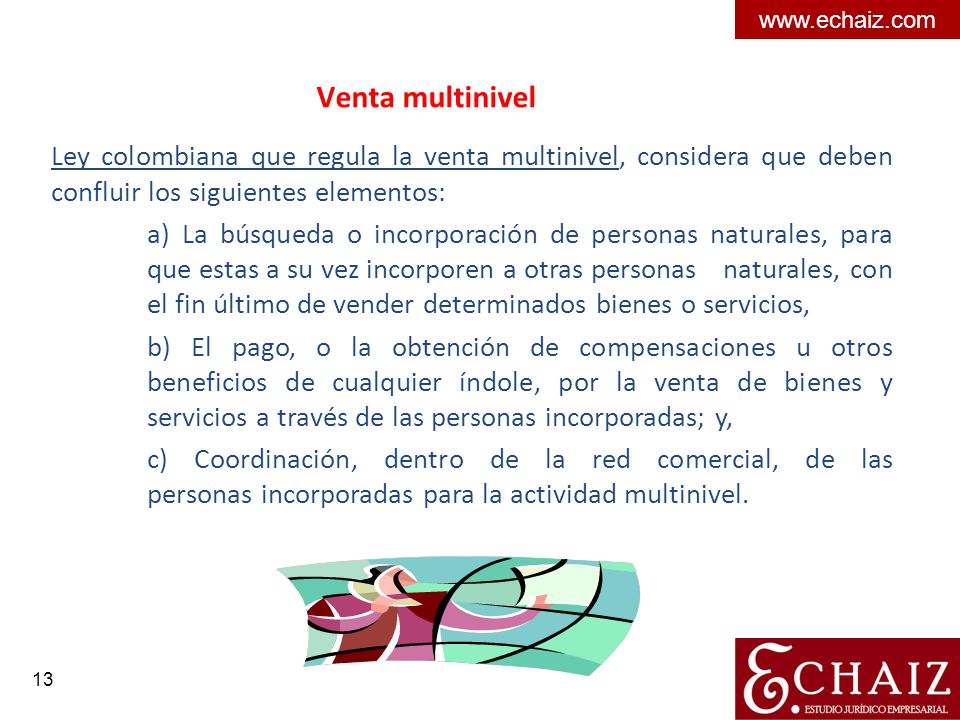 www.echaiz.com

Venta multinivel

Ley colombiana que regula la venta multinivel, considera que deben confluir los siguientes elementos:

a) La búsqueda o incorporación de personas naturales, para que estas a su vez incorporen a otras personas naturales, con el fin último de vender determinados bienes o servicios,

b) El pago, o la obtención de compensaciones u otros beneficios de cualquier índole, por la venta de bienes y servicios a través de las personas incorporadas; y,

c) Coordinación, dentro de la red comercial, de las personas incorporadas para la actividad multinivel.

13

ECHAIZ
ESTUDIO JURÍDICO EMPRESARIAL